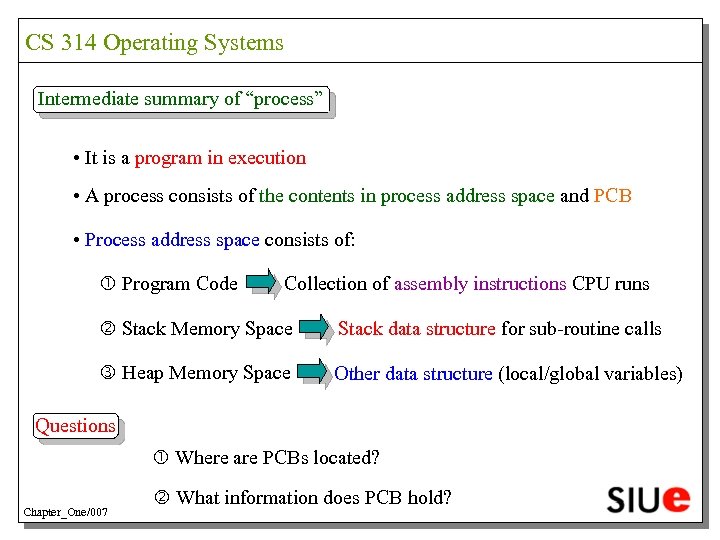 CS 314 Operating Systems

Intermediate summary of “process”

• It is a program in execution

• A process consists of the contents in process address space and PCB

• Process address space consists of:

① Program Code Collection of assembly instructions CPU runs

② Stack Memory Space Stack data structure for sub-routine calls

③ Heap Memory Space Other data structure (local/global variables)

Questions

① Where are PCBs located?

② What information does PCB hold?

Chapter_One/007

SIUe